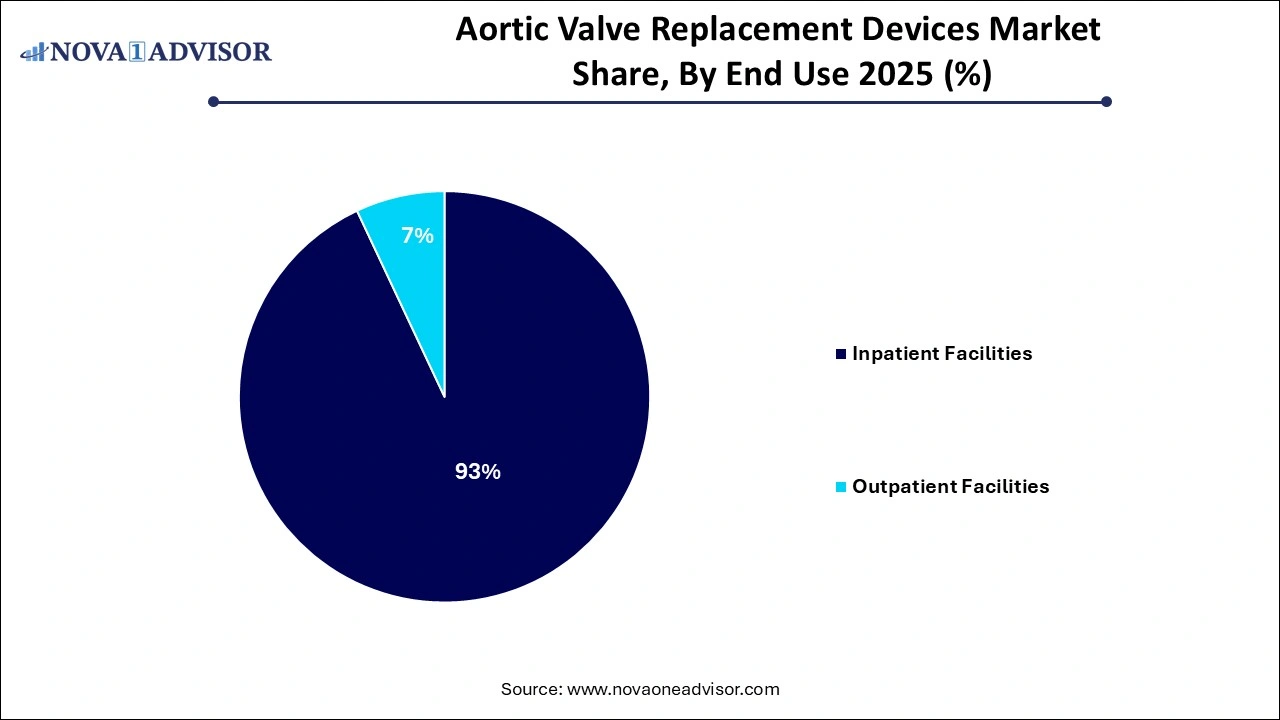 NOVA 1 ADVISOR

Aortic Valve Replacement Devices Market Share, By End Use 2025 (%)

7%

93%

Inpatient Facilities

Outpatient Facilities

Source: www.novaoneadvisor.com